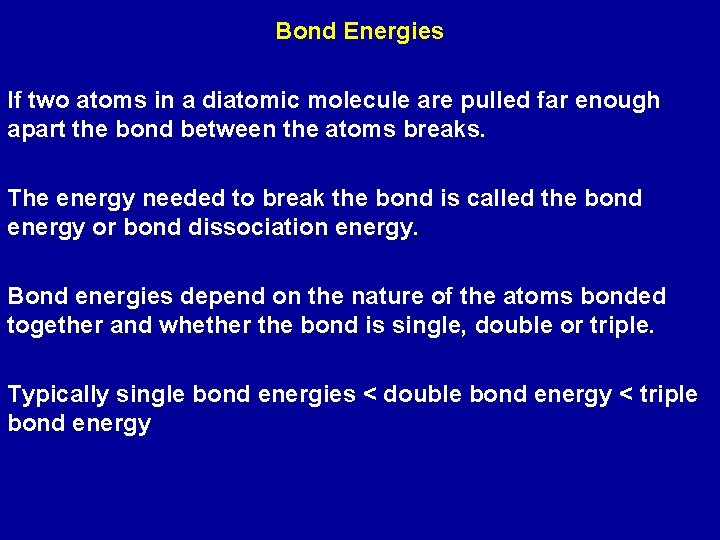 Bond Energies

If two atoms in a diatomic molecule are pulled far enough apart the bond between the atoms breaks.

The energy needed to break the bond is called the bond energy or bond dissociation energy.

Bond energies depend on the nature of the atoms bonded together and whether the bond is single, double or triple.

Typically single bond energies < double bond energy < triple bond energy